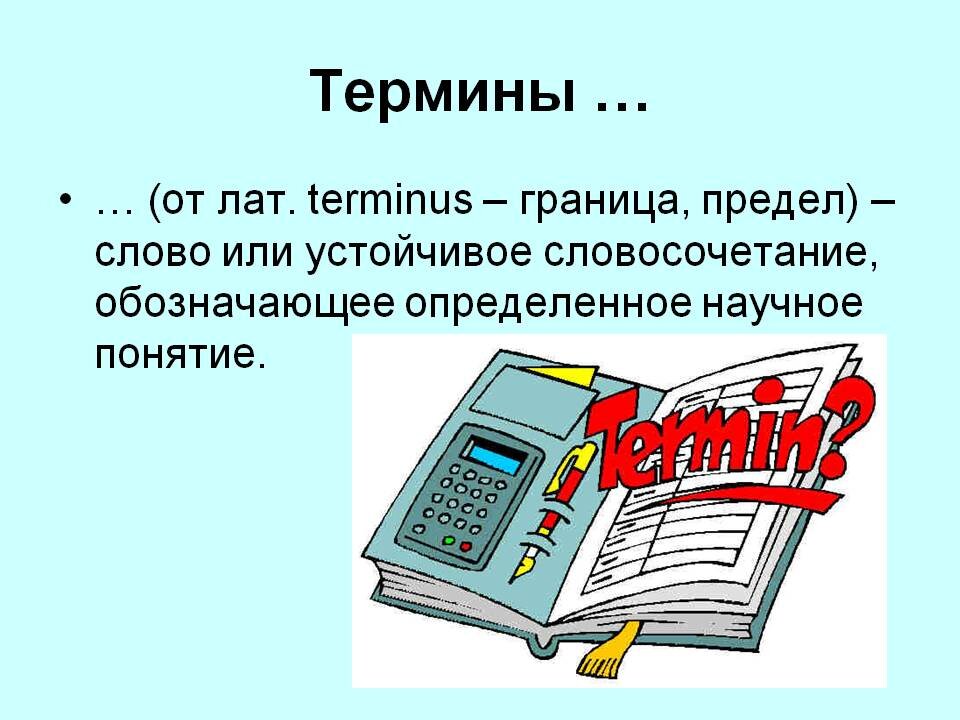 Термины …

• … (от лат. terminus – граница, предел) – слово или устойчивое словосочетание, обозначающее определенное научное понятие.

Termin?